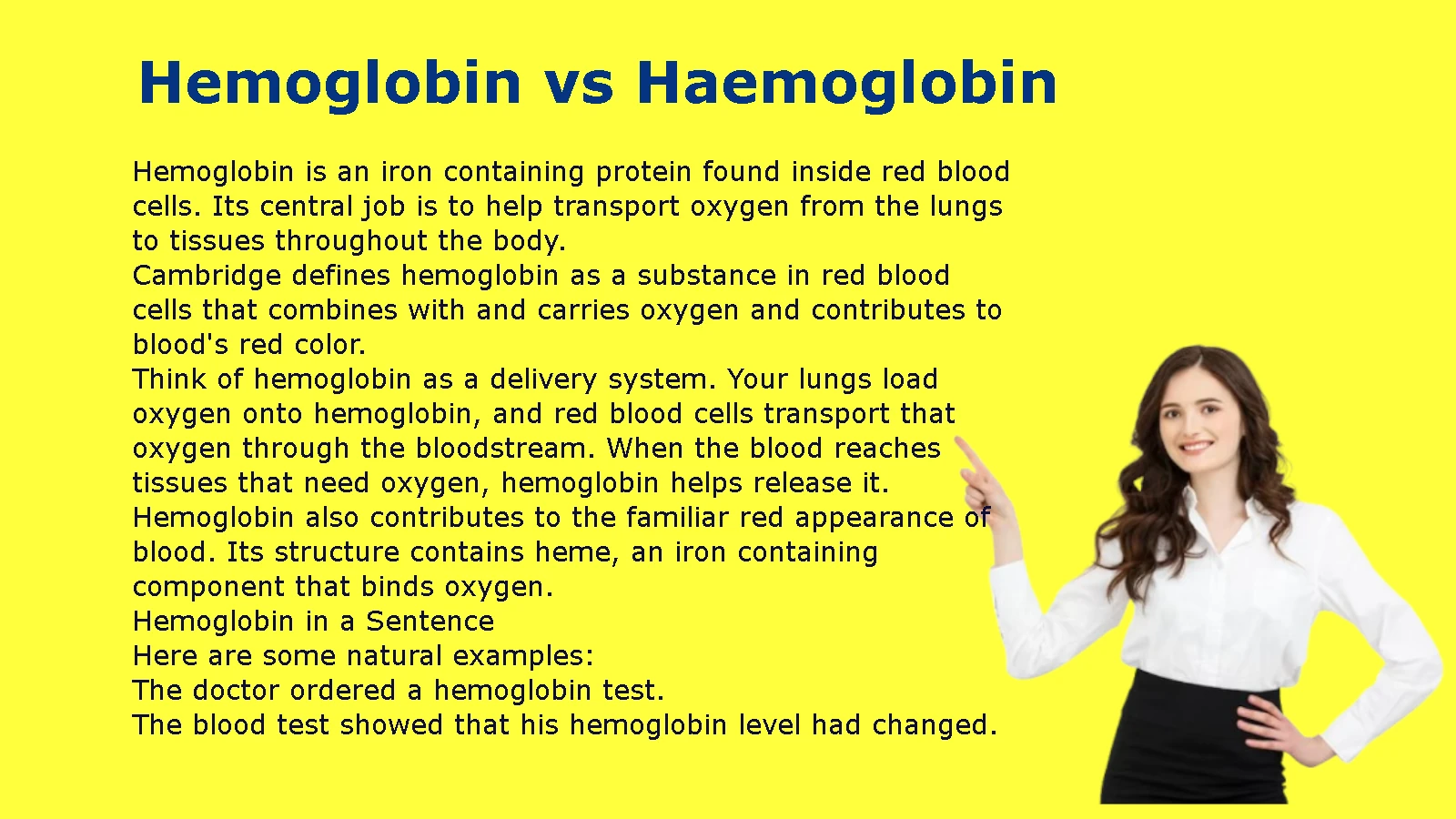 Hemoglobin vs Haemoglobin

Hemoglobin is an iron containing protein found inside red blood cells. Its central job is to help transport oxygen from the lungs to tissues throughout the body.
Cambridge defines hemoglobin as a substance in red blood cells that combines with and carries oxygen and contributes to blood's red color.
Think of hemoglobin as a delivery system. Your lungs load oxygen onto hemoglobin, and red blood cells transport that oxygen through the bloodstream. When the blood reaches tissues that need oxygen, hemoglobin helps release it.
Hemoglobin also contributes to the familiar red appearance of blood. Its structure contains heme, an iron containing component that binds oxygen.
Hemoglobin in a Sentence
Here are some natural examples:
The doctor ordered a hemoglobin test.
The blood test showed that his hemoglobin level had changed.